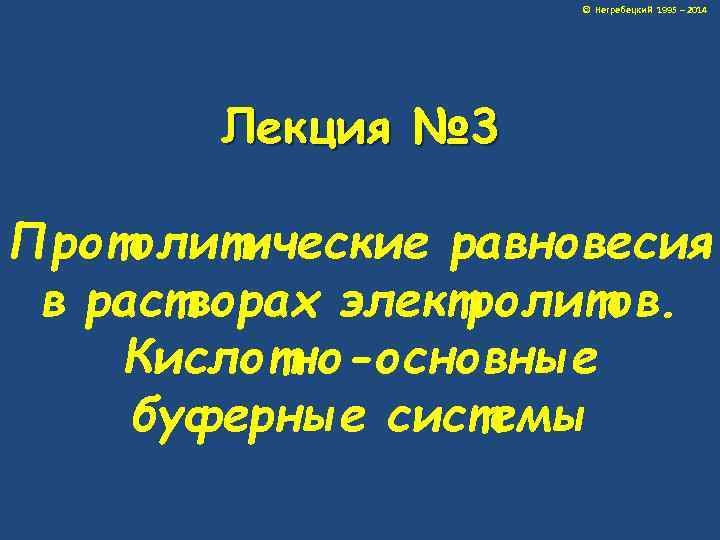 © Негребецкий 1995 – 2014

Лекция №3

Протолитические равновесия в растворах электролитов. Кислотно-основные буферные системы